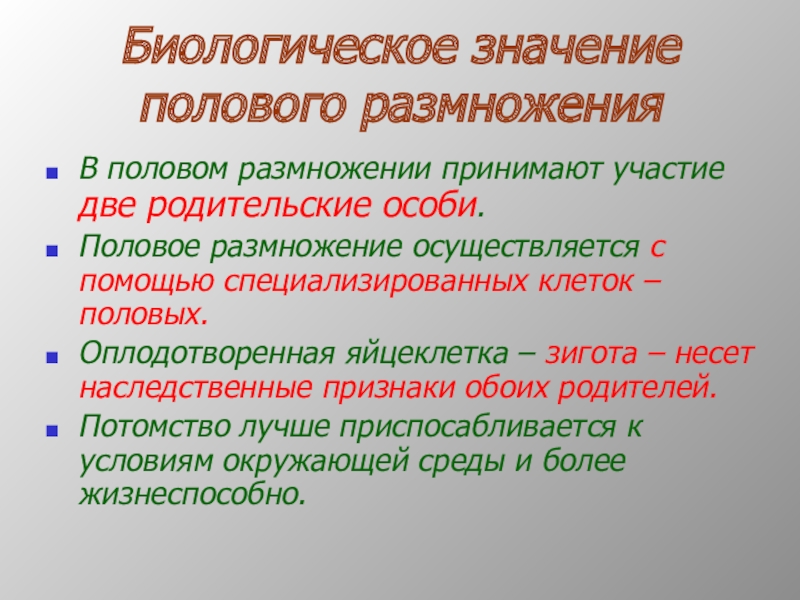 Биологическое значение полового размножения

- В половом размножении принимают участие две родительские особи.
- Половое размножение осуществляется с помощью специализированных клеток – половых.
- Оплодотворенная яйцеклетка – зигота – несет наследственные признаки обоих родителей.
- Потомство лучше приспосабливается к условиям окружающей среды и более жизнеспособно.